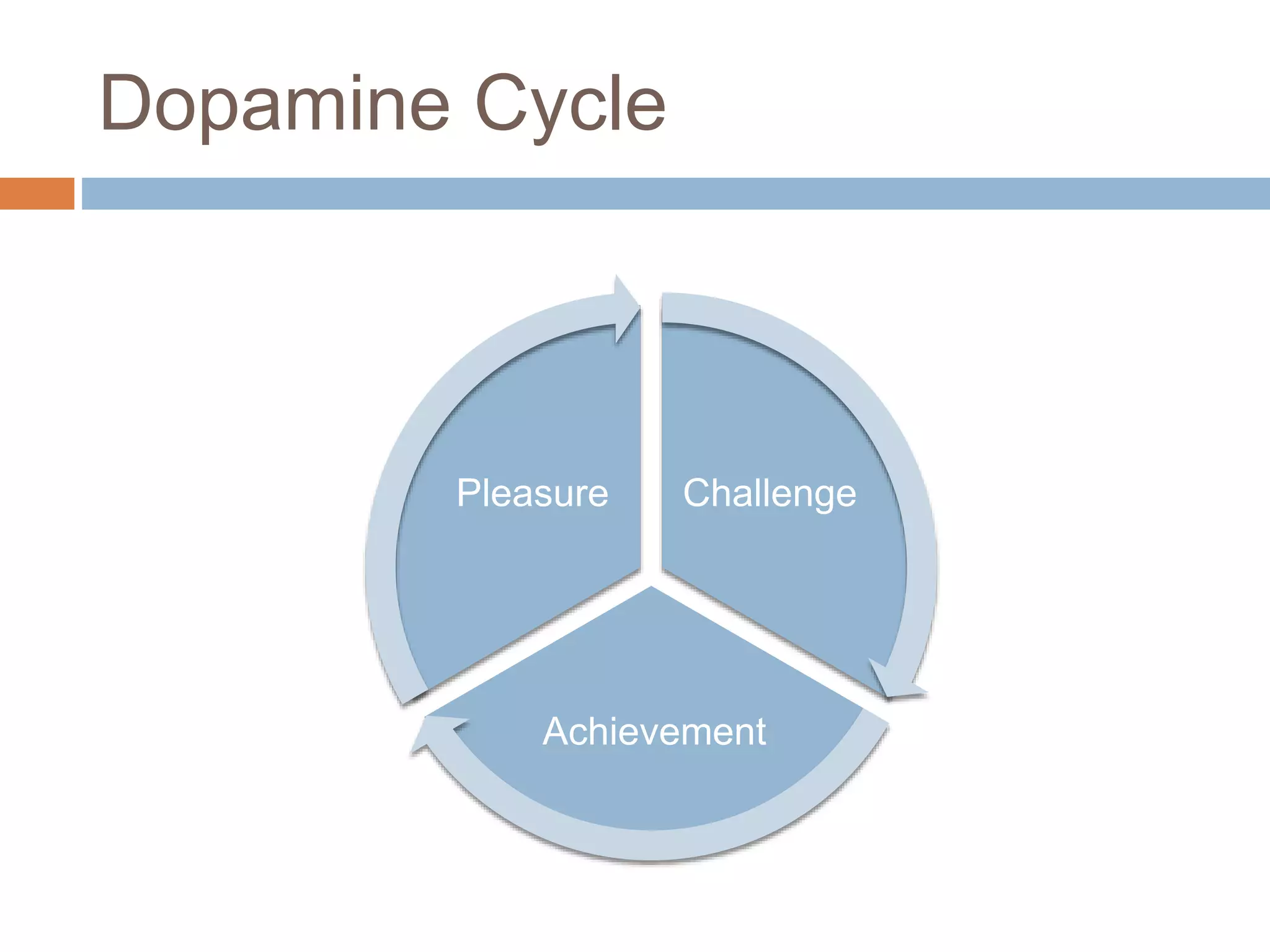 Dopamine Cycle

Pleasure

Challenge

Achievement